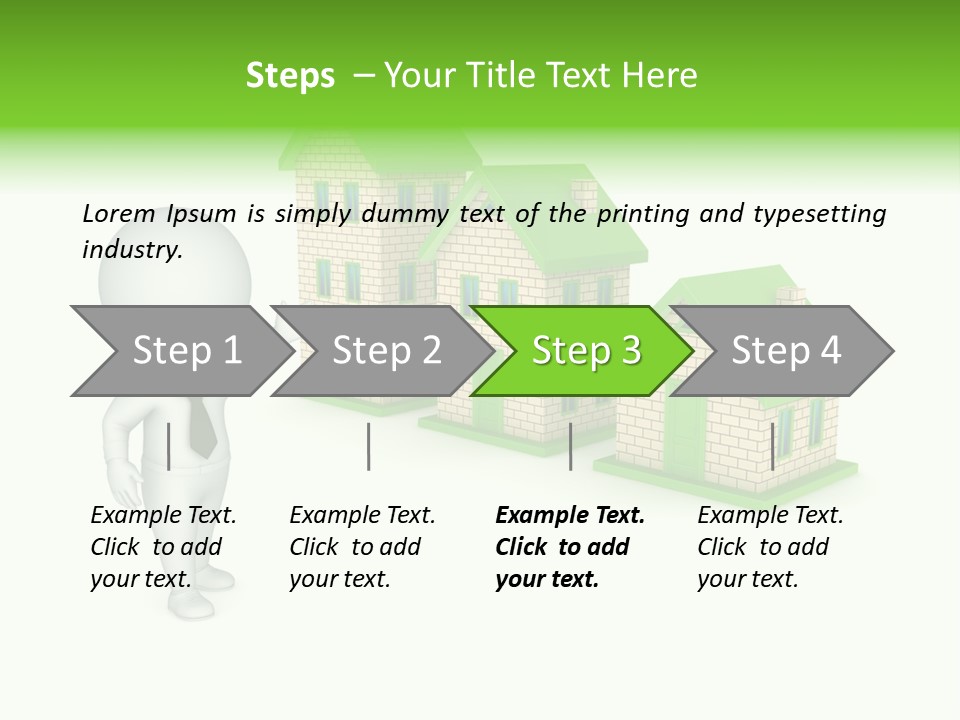 Steps – Your Title Text Here

Lorem Ipsum is simply dummy text of the printing and typesetting industry.

Step 1

Step 2

Step 3

Step 4

Example Text. Click to add your text.

Example Text. Click to add your text.

Example Text. Click to add your text.

Example Text. Click to add your text.